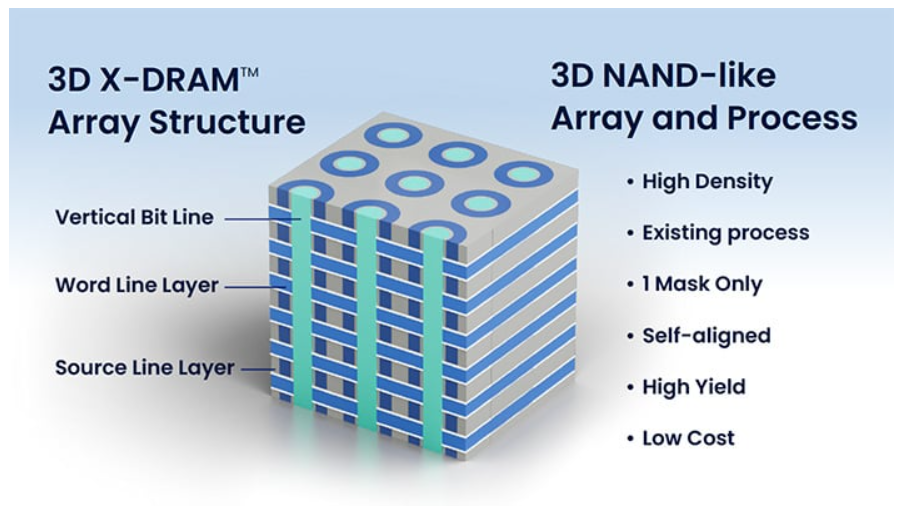 3D X-DRAM™
Array Structure

Vertical Bit Line

Word Line Layer

Source Line Layer

3D NAND-like
Array and Process

• High Density
• Existing process
• 1 Mask Only
• Self-aligned
• High Yield
• Low Cost